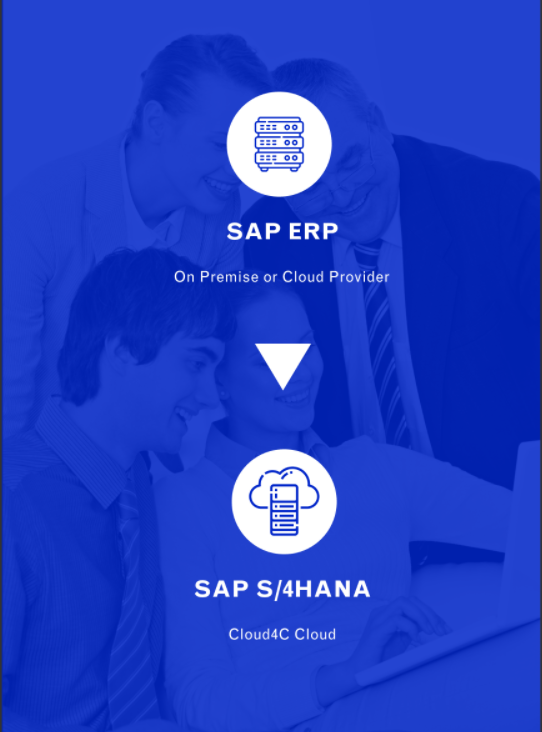 SAP ERP

On Premise or Cloud Provider

SAP S/4HANA

Cloud4C Cloud